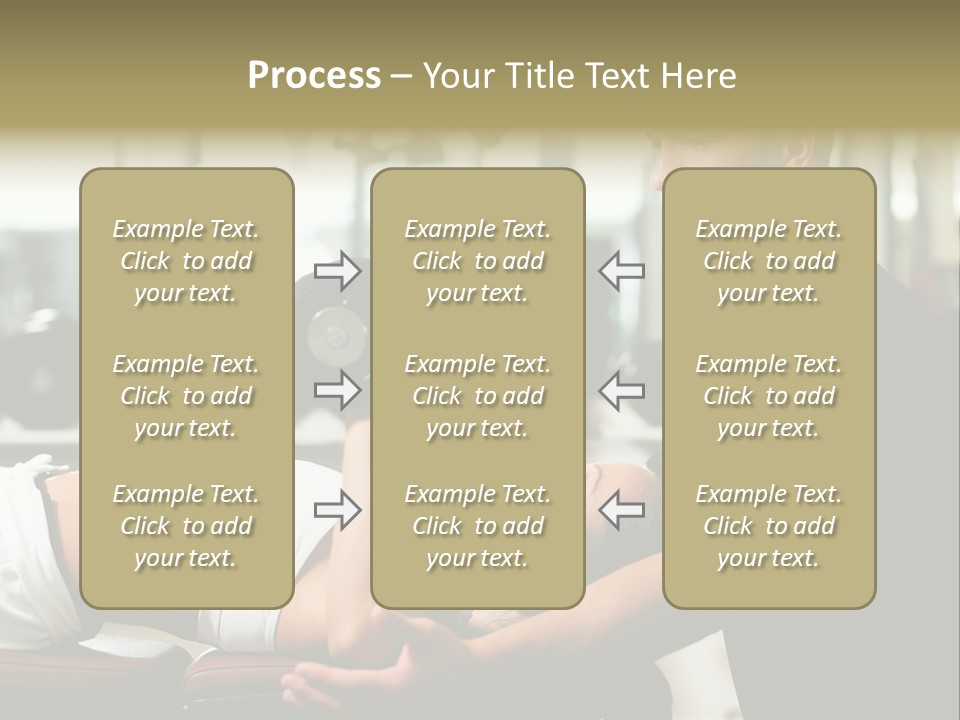 Process – Your Title Text Here

Example Text. Click to add your text.

Example Text. Click to add your text.

Example Text. Click to add your text.

Example Text. Click to add your text.

Example Text. Click to add your text.

Example Text. Click to add your text.

Example Text. Click to add your text.

Example Text. Click to add your text.

Example Text. Click to add your text.